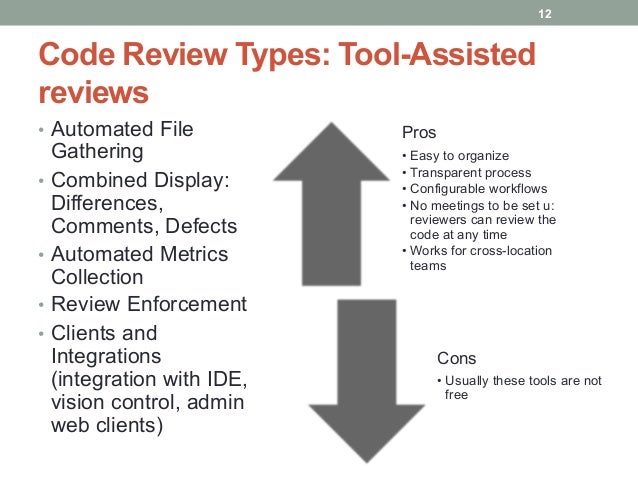 12

Code Review Types: Tool-Assisted reviews

• Automated File Gathering
• Combined Display: Differences, Comments, Defects
• Automated Metrics Collection
• Review Enforcement
• Clients and Integrations (integration with IDE, vision control, admin web clients)

Pros
• Easy to organize
• Transparent process
• Configurable workflows
• No meetings to be set u: reviewers can review the code at any time
• Works for cross-location teams

Cons
• Usually these tools are not free